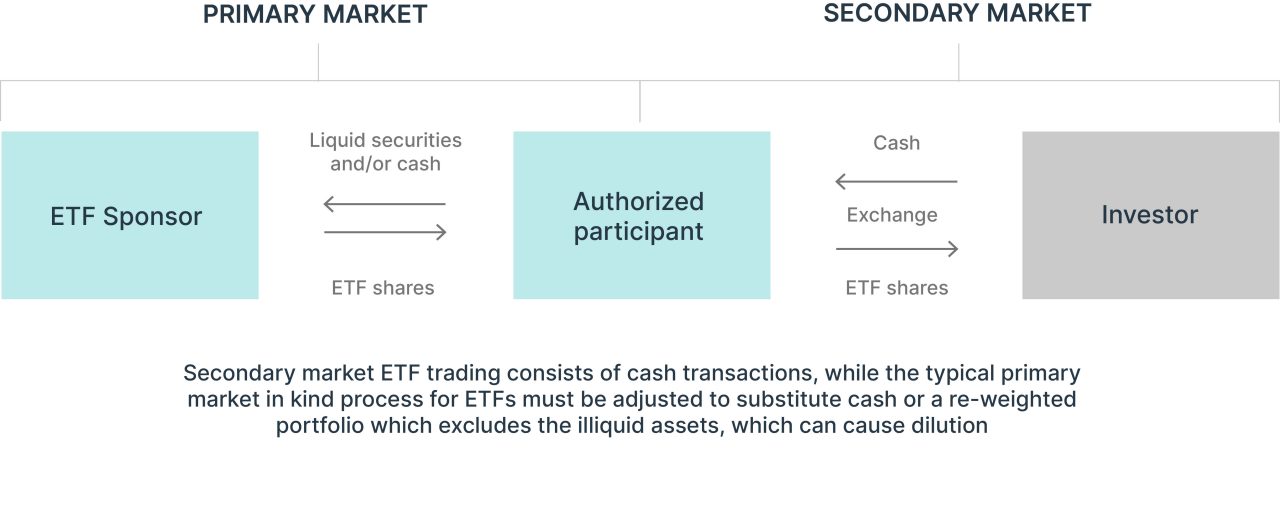 PRIMARY MARKET

SECONDARY MARKET

ETF Sponsor

Liquid securities and/or cash

ETF shares

Authorized participant

Cash

Exchange

ETF shares

Investor

Secondary market ETF trading consists of cash transactions, while the typical primary market in kind process for ETFs must be adjusted to substitute cash or a re-weighted portfolio which excludes the illiquid assets, which can cause dilution